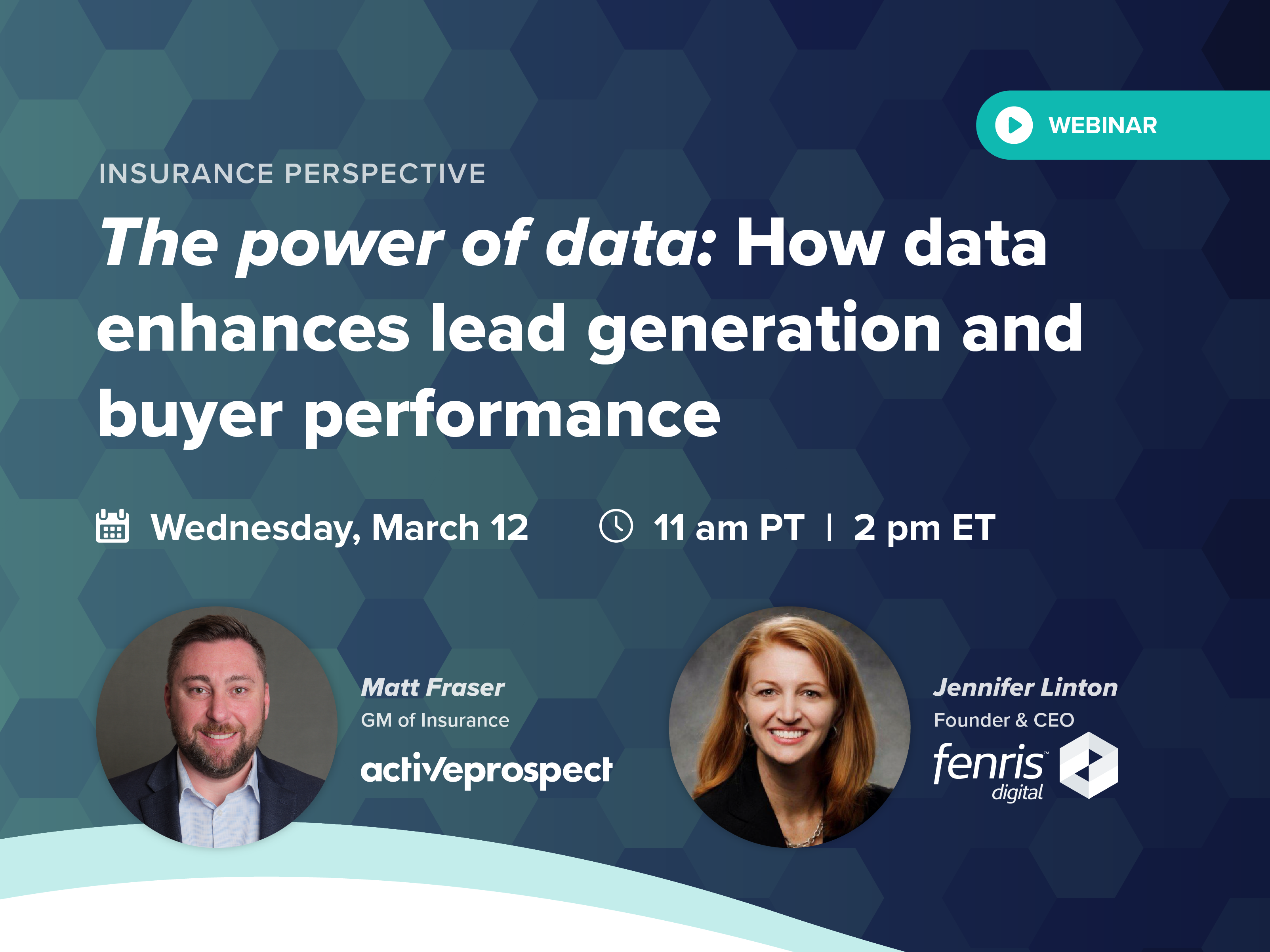 WEBINAR

INSURANCE PERSPECTIVE

The power of data: How data enhances lead generation and buyer performance

Wednesday, March 12    11 am PT | 2 pm ET

Matt Fraser
GM of Insurance
activeprospect

Jennifer Linton
Founder & CEO
fenris™ digital